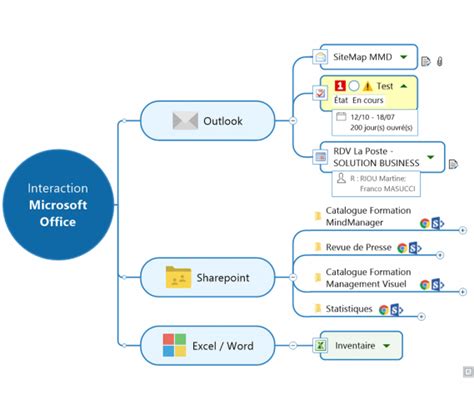 Interaction
Microsoft
Office

Outlook

SiteMap MMD

1 Test
État En cours

12/10 - 18/07
200 jour(s) ouvré(s)

RDV La Poste - SOLUTION BUSINESS

R : RIOU Martine; Franco MASUCCI

Sharepoint

Catalogue Formation MindManager

Revue de Presse

Catalogue Formation Management Visuel

Statistiques

Excel / Word

Inventaire